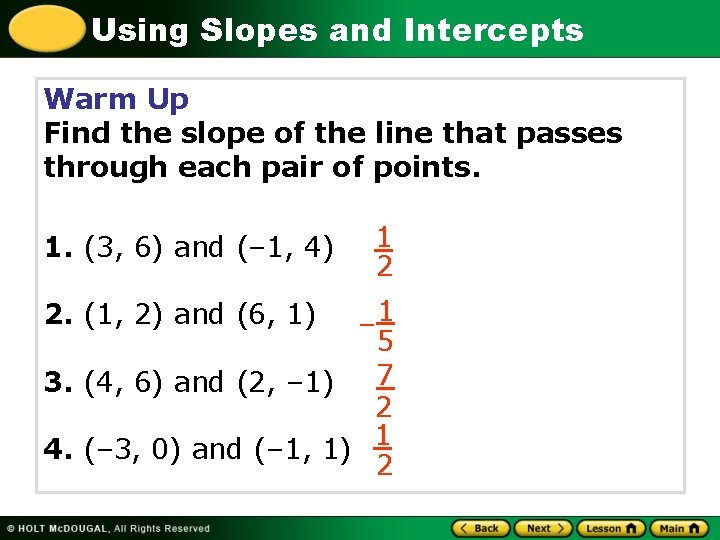 Using Slopes and Intercepts

Warm Up
Find the slope of the line that passes through each pair of points.

1. (3, 6) and (–1, 4) $\frac{1}{2}$

2. (1, 2) and (6, 1) $-\frac{1}{5}$

3. (4, 6) and (2, –1) $\frac{7}{2}$

4. (–3, 0) and (–1, 1) $\frac{1}{2}$

© HOLT McDOUGAL, All Rights Reserved

Back Next Lesson Main